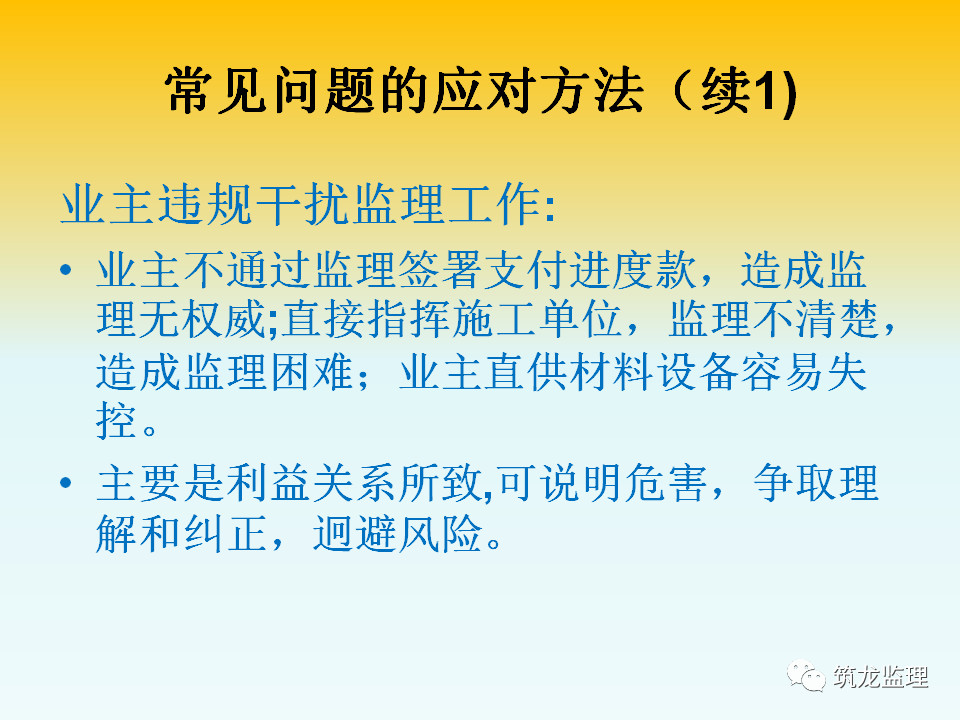 常见问题的应对方法（续1)

业主违规干扰监理工作:

• 业主不通过监理签署支付进度款，造成监理无权威;直接指挥施工单位，监理不清楚，造成监理困难；业主直供材料设备容易失控。

• 主要是利益关系所致,可说明危害，争取理解和纠正，迴避风险。

筑龙监理